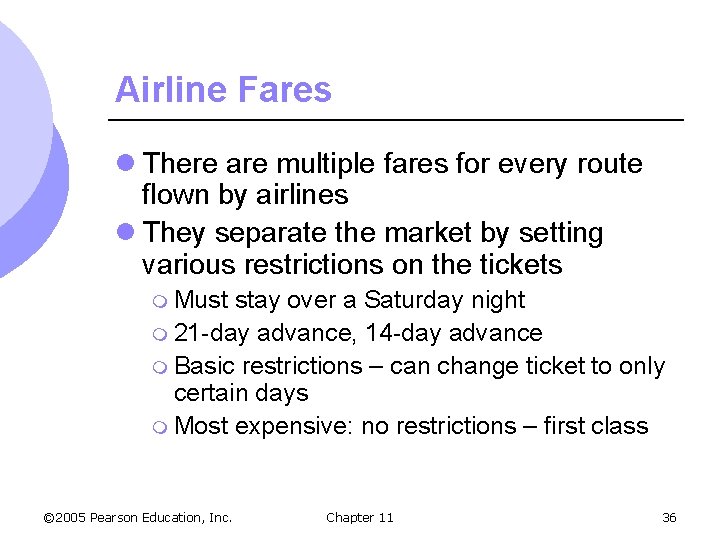 Airline Fares

There are multiple fares for every route flown by airlines

They separate the market by setting various restrictions on the tickets

Must stay over a Saturday night

21-day advance, 14-day advance

Basic restrictions – can change ticket to only certain days

Most expensive: no restrictions – first class

©2005 Pearson Education, Inc. Chapter 11 36